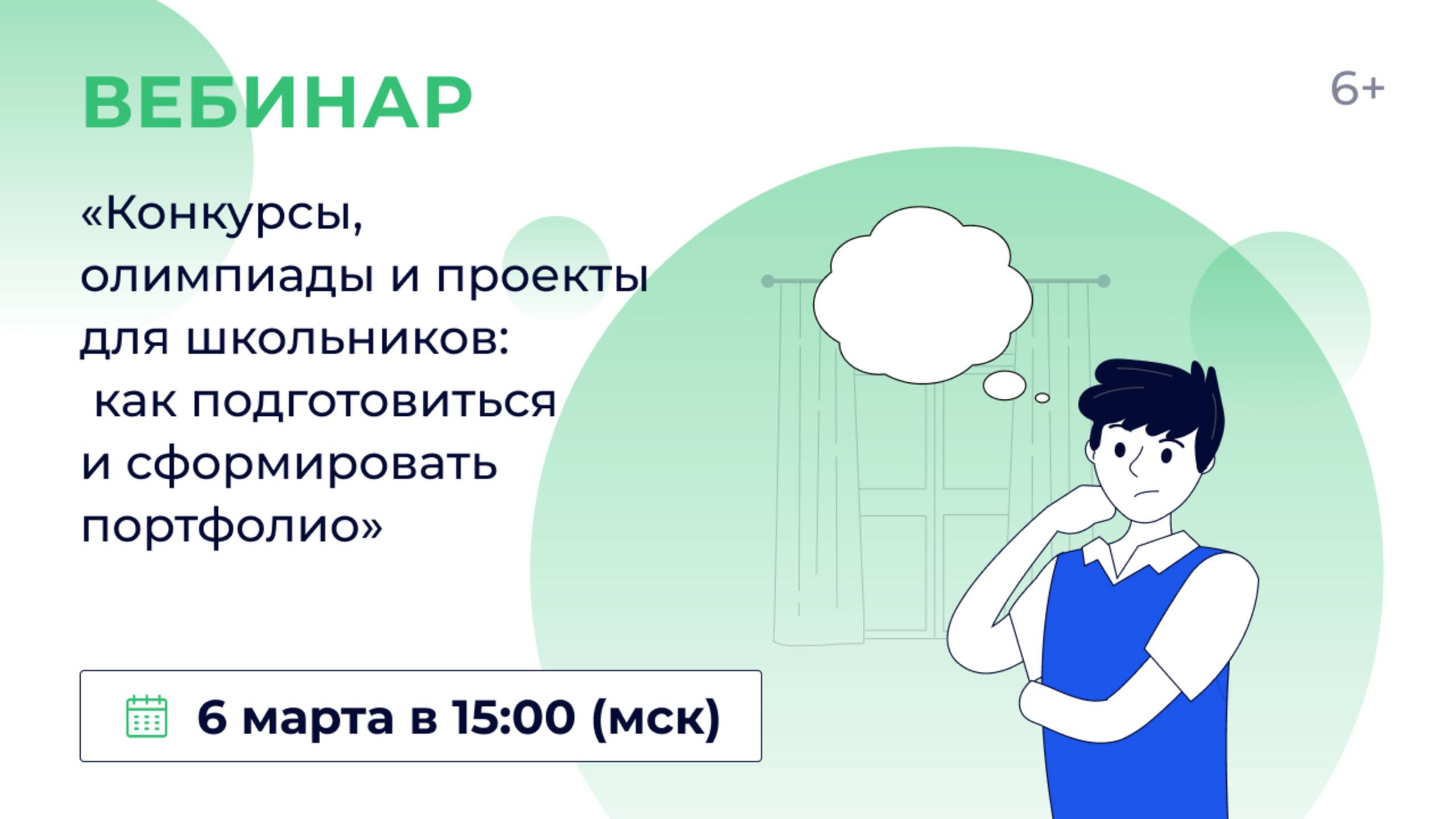 ВЕБИНАР

6+

«Конкурсы, олимпиады и проекты для школьников: как подготовиться и сформировать портфолио»

6 марта в 15:00 (мск)